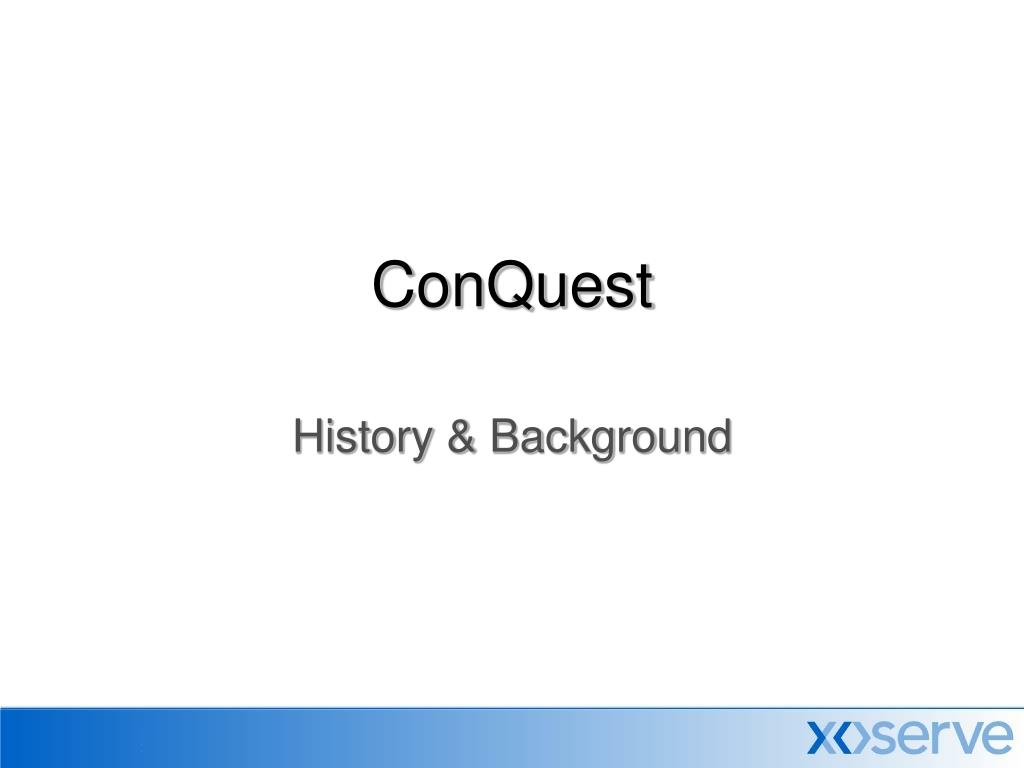 ConQuest

History & Background

xoserve